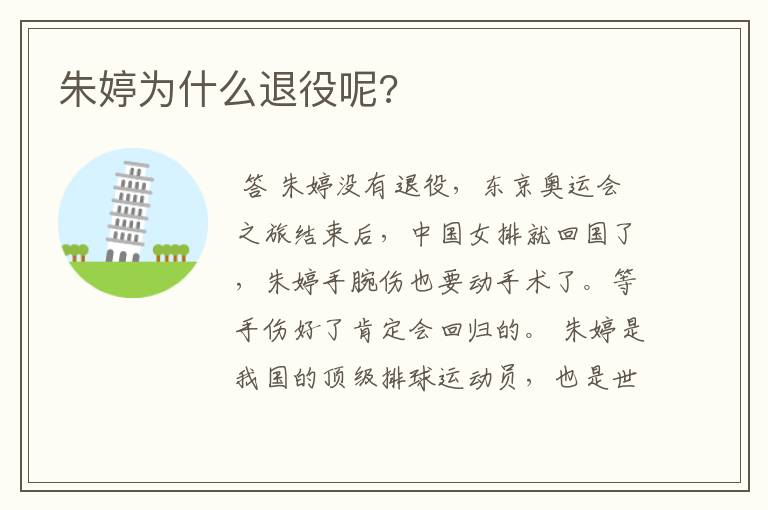 朱婷为什么退役呢?

答 朱婷没有退役，东京奥运会之旅结束后，中国女排就回国了，朱婷手腕伤也要动手术了。等手伤好了肯定会回归的。朱婷是我国的顶级排球运动员，也是世